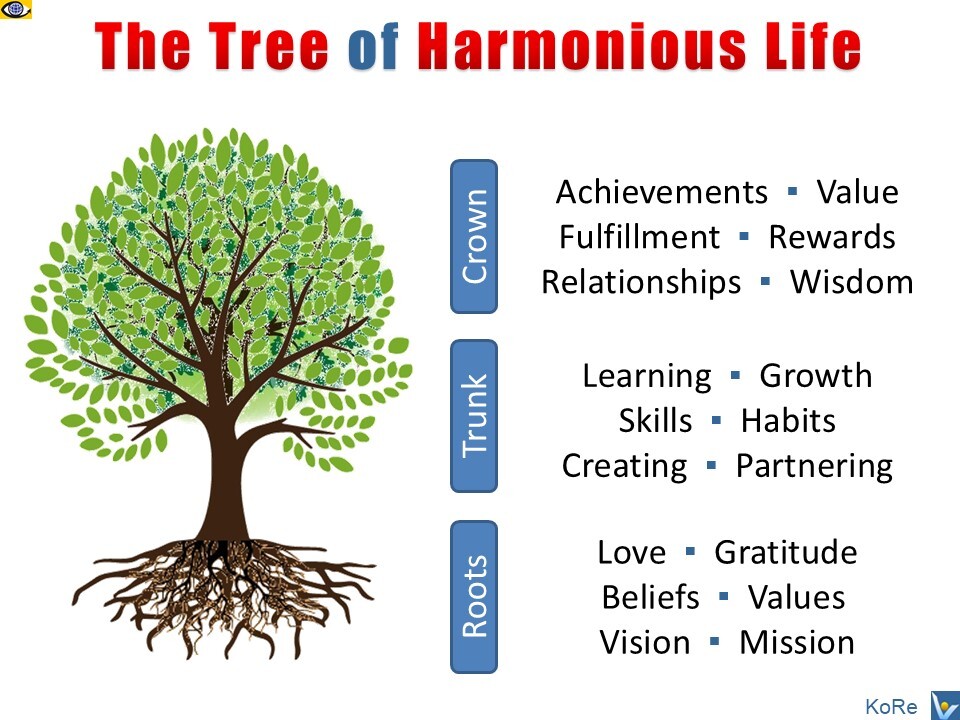 The Tree of Harmonious Life

Crown

Achievements ▪ Value
Fulfillment ▪ Rewards
Relationships ▪ Wisdom

Trunk

Learning ▪ Growth
Skills ▪ Habits
Creating ▪ Partnering

Roots

Love ▪ Gratitude
Beliefs ▪ Values
Vision ▪ Mission

KoRe